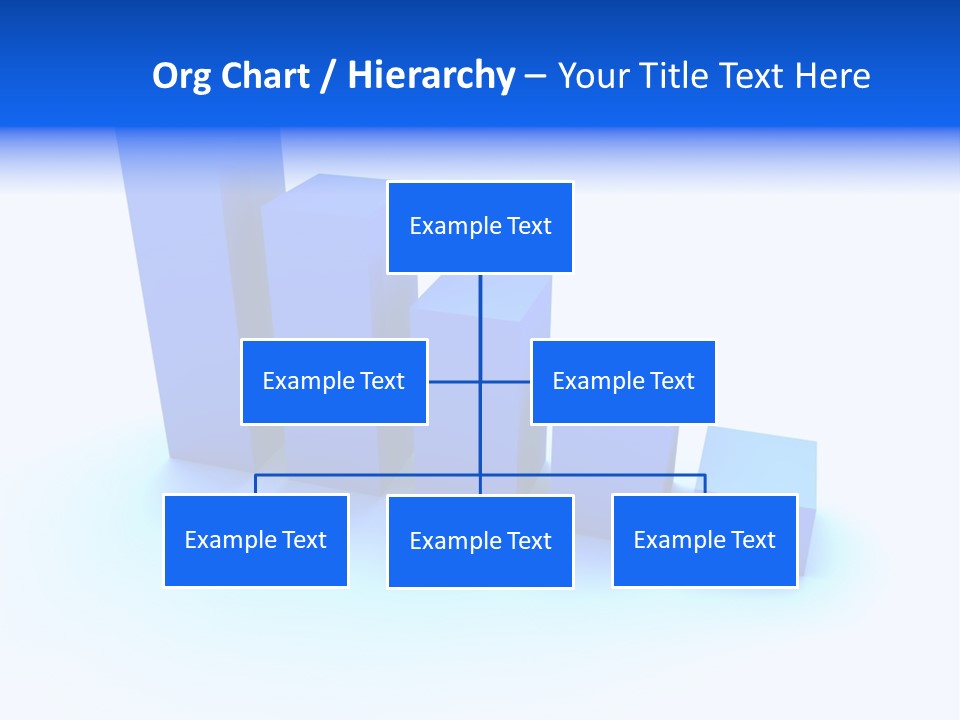 Org Chart / Hierarchy – Your Title Text Here

Example Text

Example Text

Example Text

Example Text

Example Text

Example Text